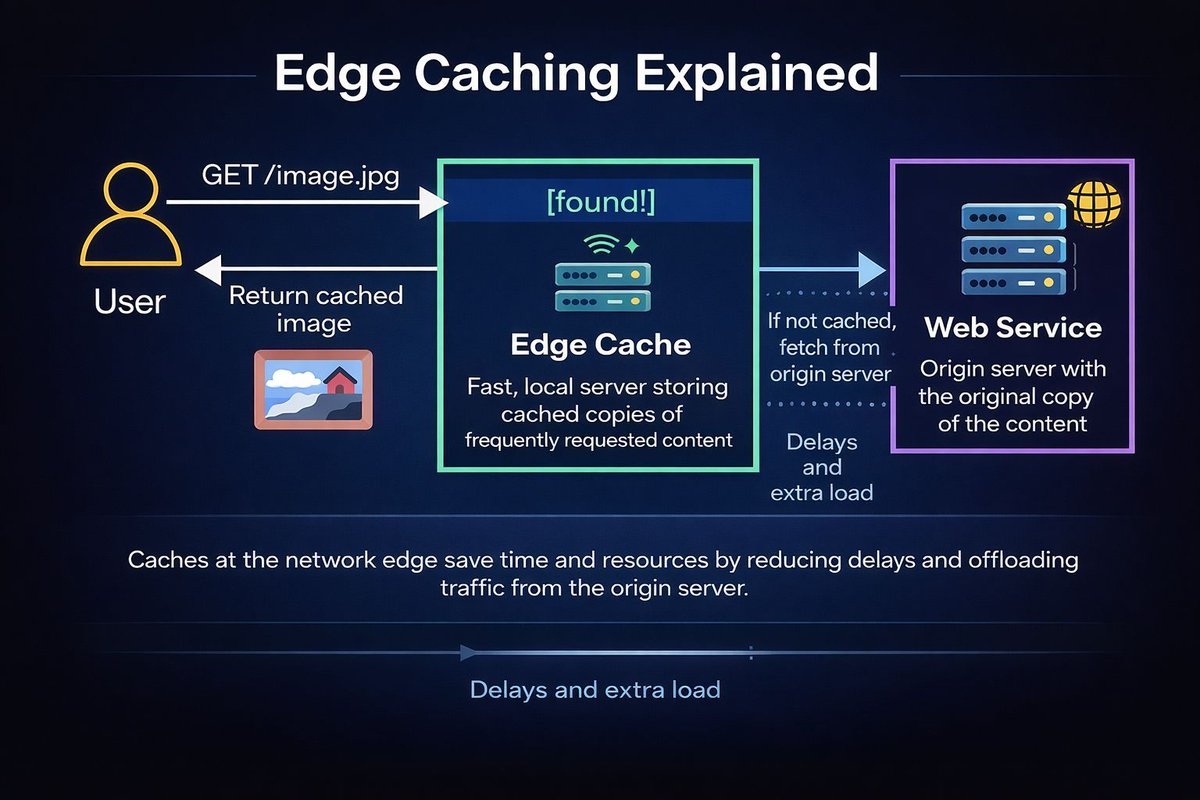 Edge Caching Explained

GET /image.jpg

User

Return cached image

[found!]

Edge Cache

Fast, local server storing cached copies of frequently requested content

If not cached, fetch from origin server

Delays and extra load

Web Service

Origin server with the original copy of the content

Caches at the network edge save time and resources by reducing delays and offloading traffic from the origin server.

Delays and extra load